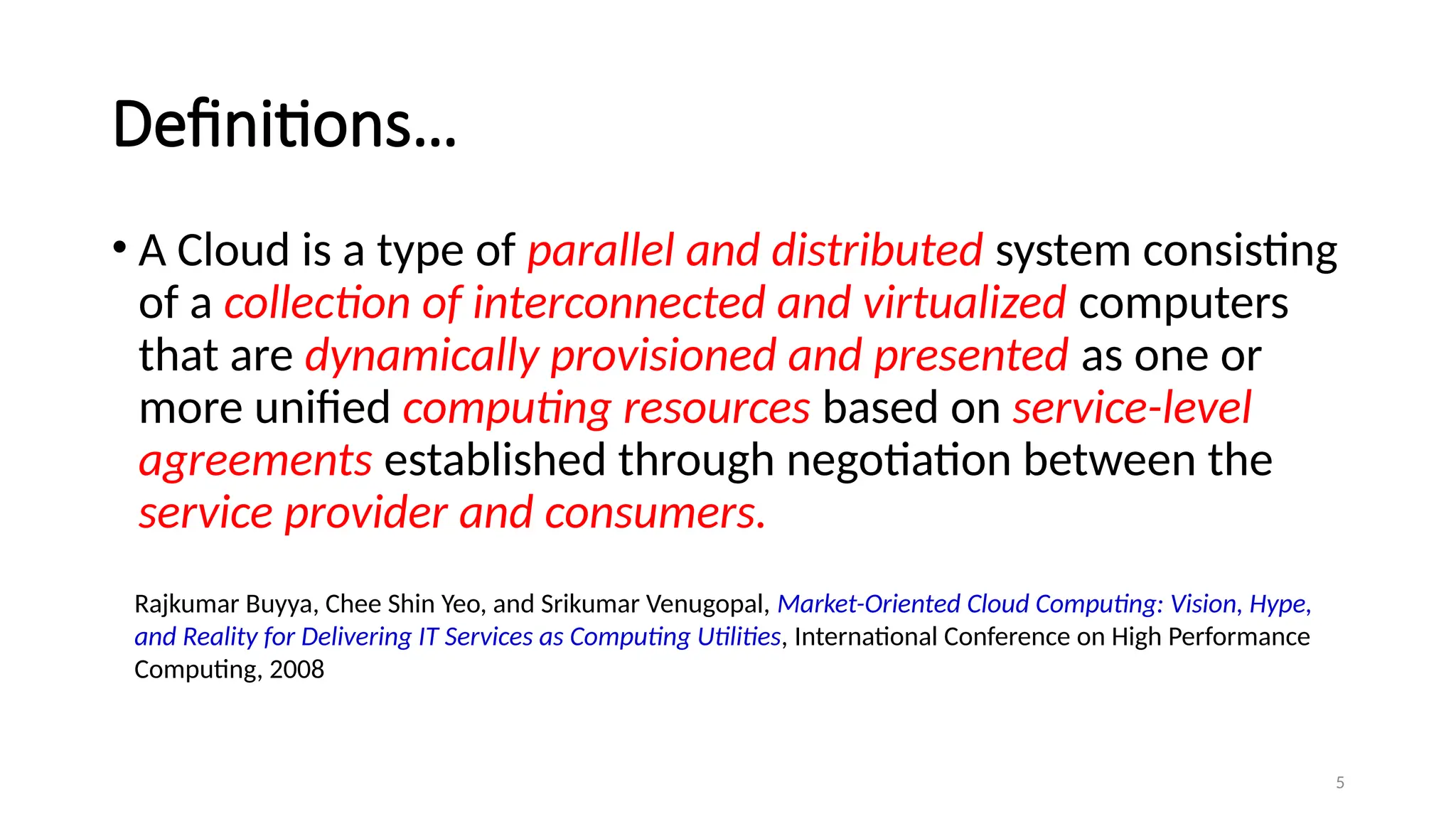 Definitions…

• A Cloud is a type of parallel and distributed system consisting of a collection of interconnected and virtualized computers that are dynamically provisioned and presented as one or more unified computing resources based on service-level agreements established through negotiation between the service provider and consumers.

Rajkumar Buyya, Chee Shin Yeo, and Srikumar Venugopal, Market-Oriented Cloud Computing: Vision, Hype, and Reality for Delivering IT Services as Computing Utilities, International Conference on High Performance Computing, 2008

5